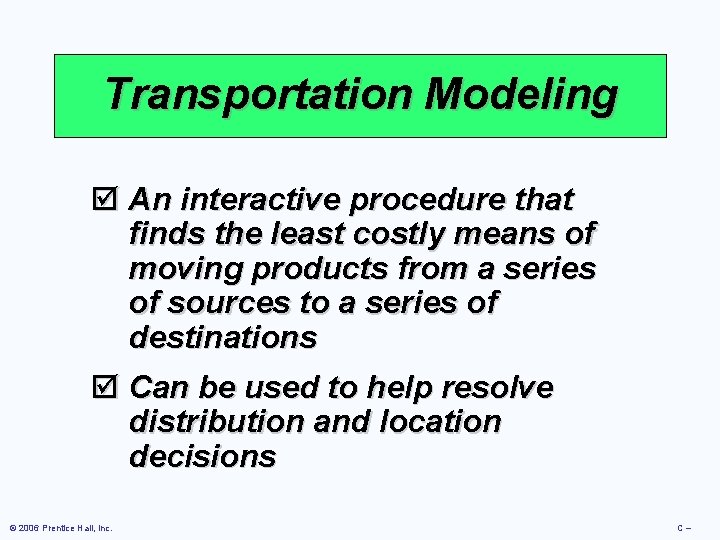 Transportation Modeling

☑ An interactive procedure that finds the least costly means of moving products from a series of sources to a series of destinations

☑ Can be used to help resolve distribution and location decisions

© 2006 Prentice Hall, Inc.

C –